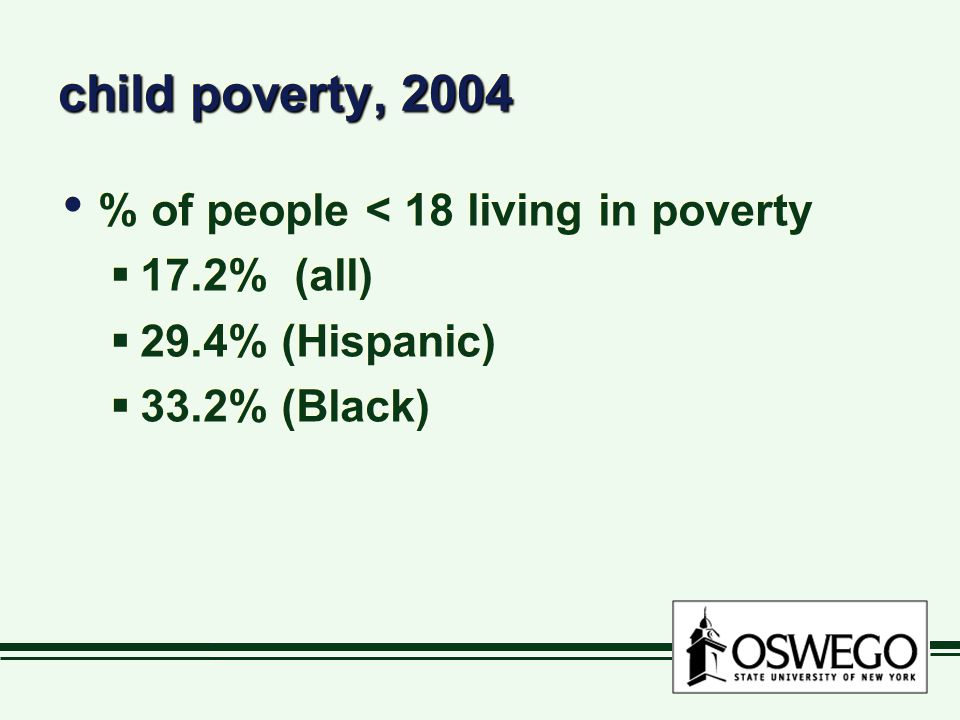 child poverty, 2004

• % of people < 18 living in poverty
 ▪ 17.2% (all)
 ▪ 29.4% (Hispanic)
 ▪ 33.2% (Black)

OSWEGO
STATE UNIVERSITY OF NEW YORK